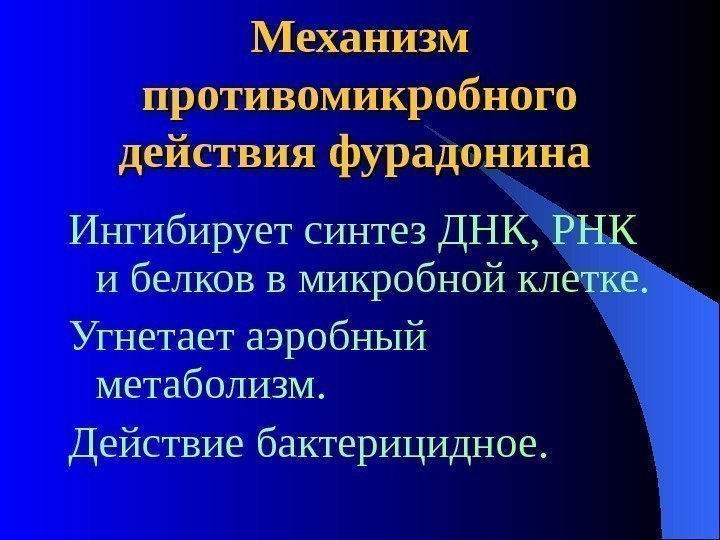 Механизм противомикробного действия фурадонина

Ингибирует синтез ДНК, РНК и белков в микробной клетке.

Угнетает аэробный метаболизм.

Действие бактерицидное.